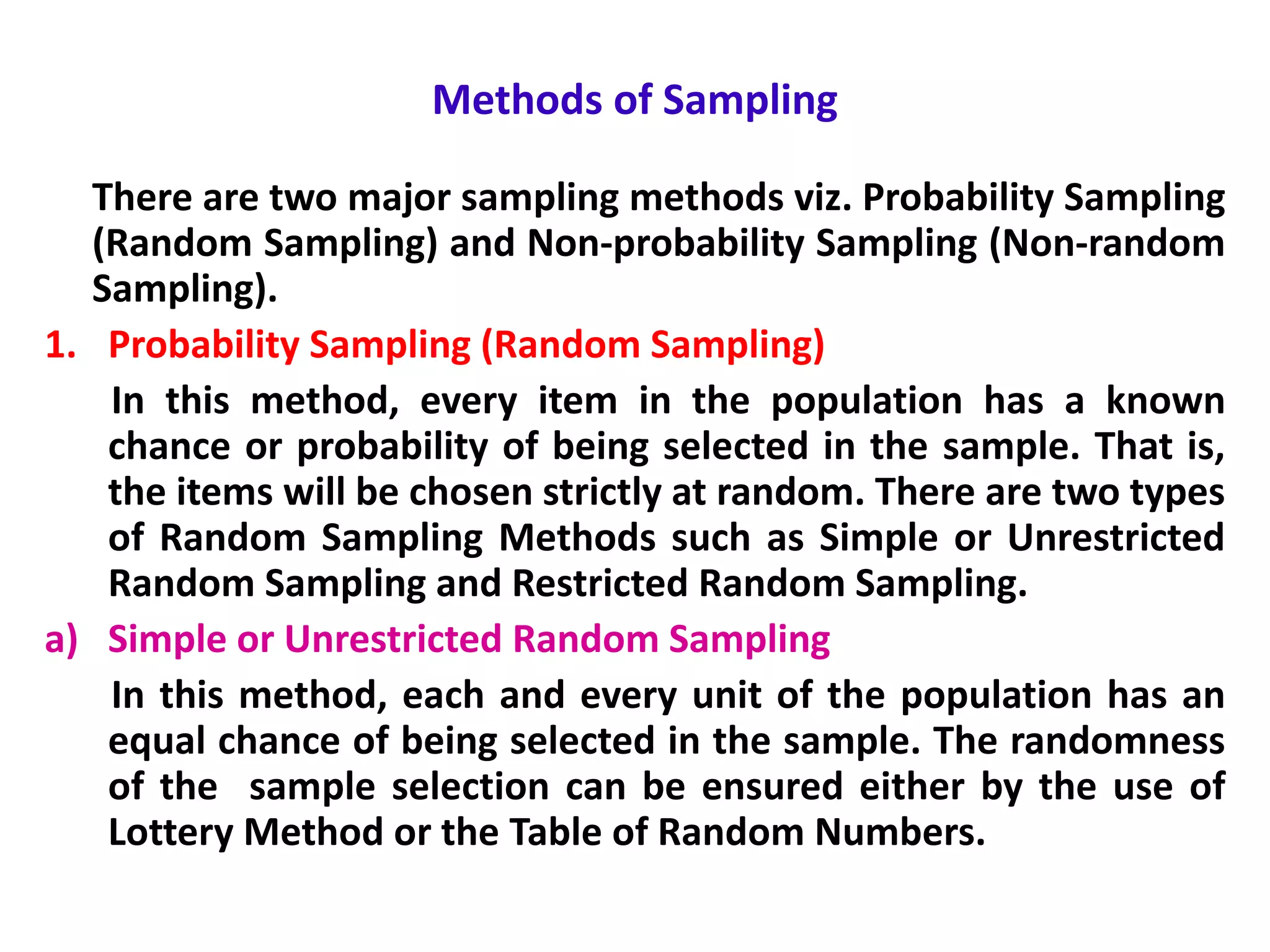 Methods of Sampling

There are two major sampling methods viz. Probability Sampling (Random Sampling) and Non-probability Sampling (Non-random Sampling).

1. Probability Sampling (Random Sampling)

In this method, every item in the population has a known chance or probability of being selected in the sample. That is, the items will be chosen strictly at random. There are two types of Random Sampling Methods such as Simple or Unrestricted Random Sampling and Restricted Random Sampling.

a) Simple or Unrestricted Random Sampling

In this method, each and every unit of the population has an equal chance of being selected in the sample. The randomness of the sample selection can be ensured either by the use of Lottery Method or the Table of Random Numbers.